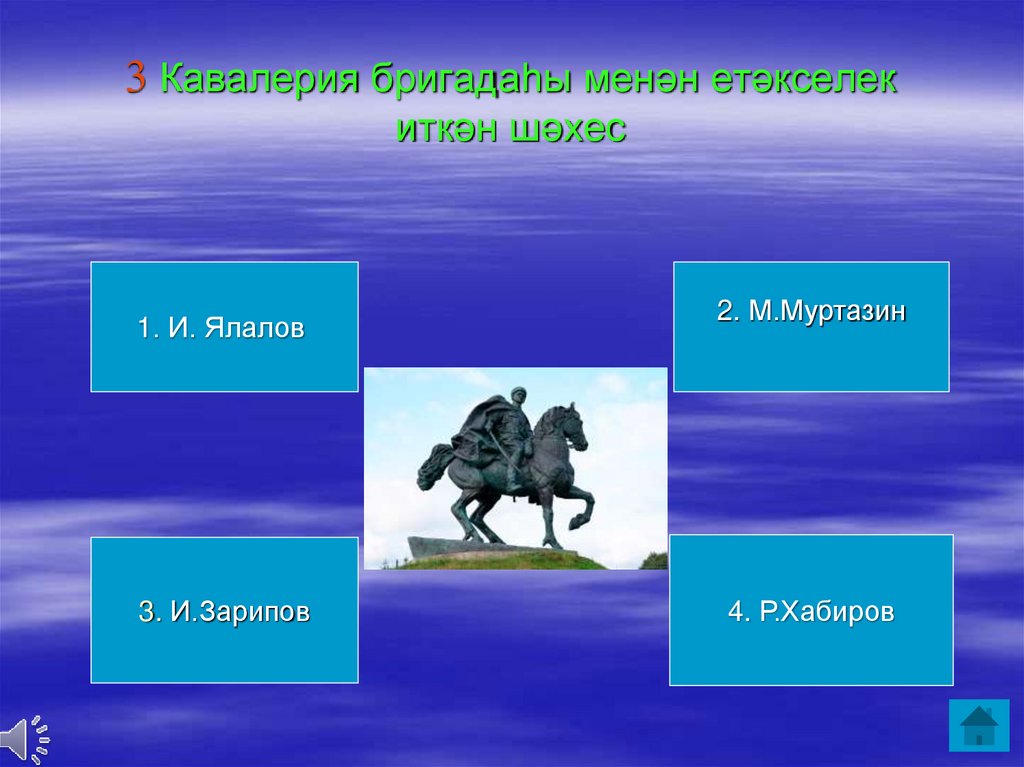 3 Кавалерия бригадаһы менән етәкселек иткән шәхес

1. И. Ялалов

2. М.Муртазин

3. И.Зарипов

4. Р.Хабиров